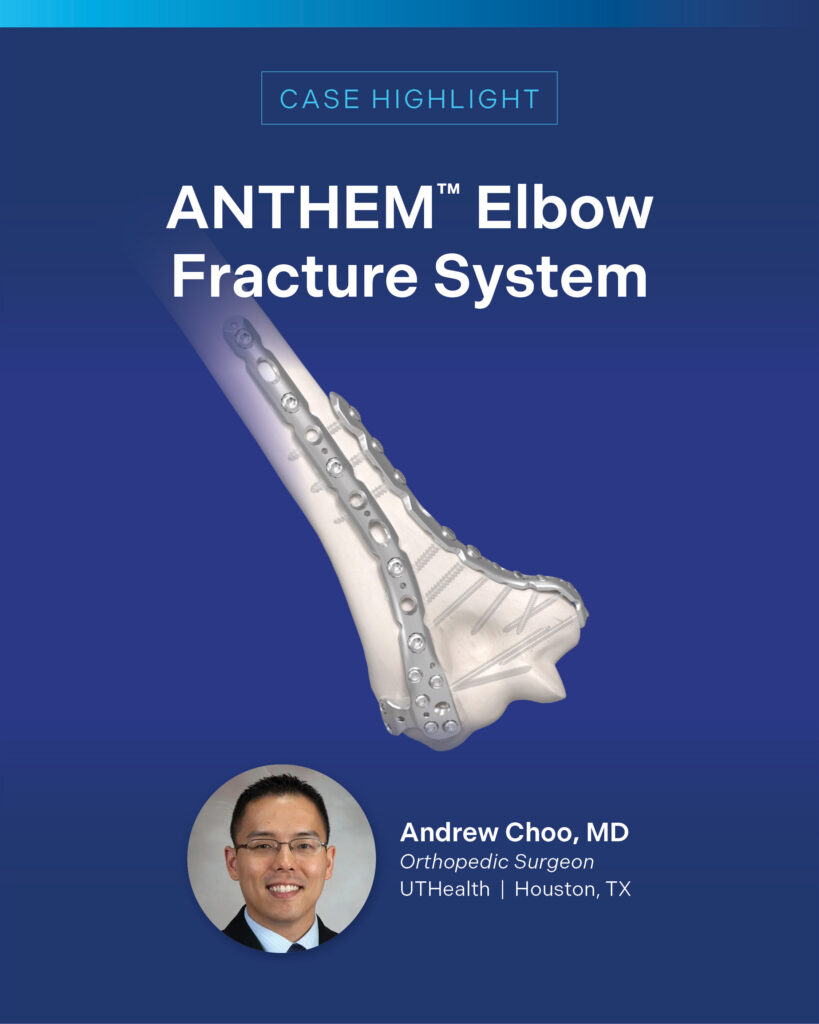 CASE HIGHLIGHT

ANTHEM™ Elbow Fracture System

Andrew Choo, MD
Orthopedic Surgeon
UTHealth | Houston, TX